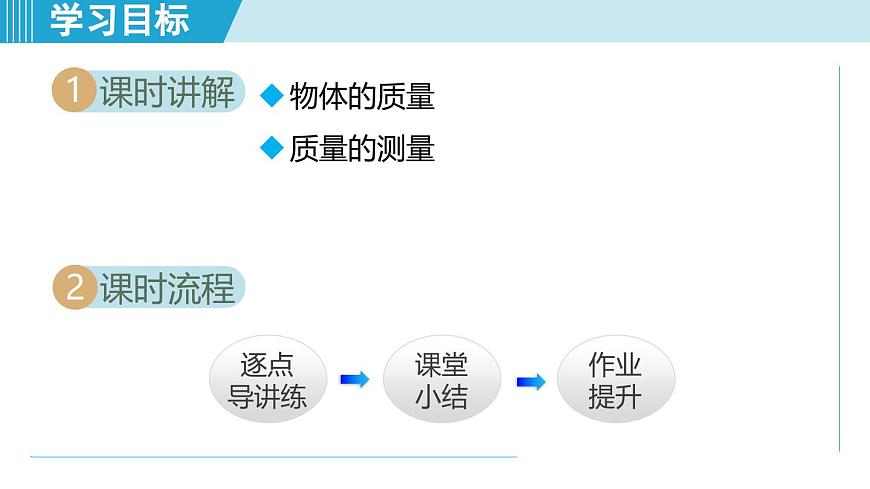 学习目标

1 课时讲解

◆ 物体的质量

◆ 质量的测量

2 课时流程

逐点导讲练

课堂小结

作业提升